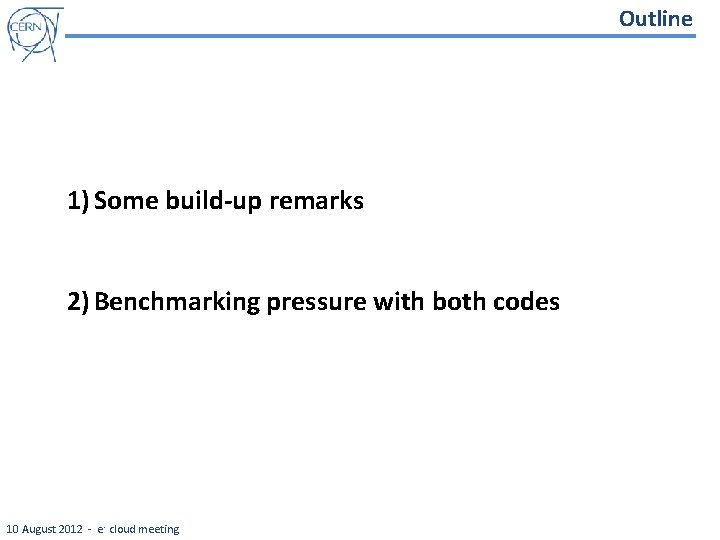 CERN

Outline

1) Some build-up remarks

2) Benchmarking pressure with both codes

10 August 2012 - $e^-$ cloud meeting